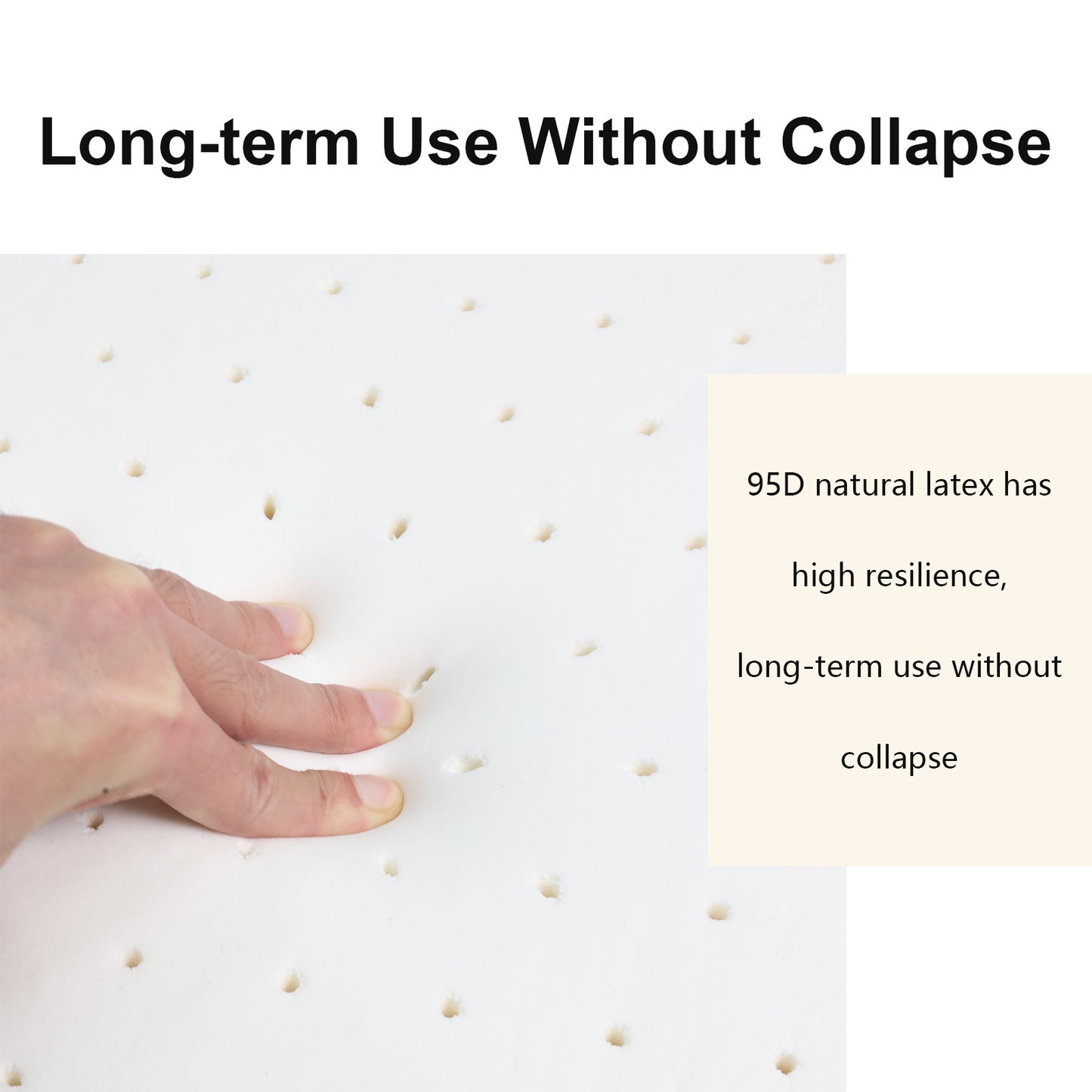 Long-term Use Without Collapse

95D natural latex has high resilience, long-term use without collapse